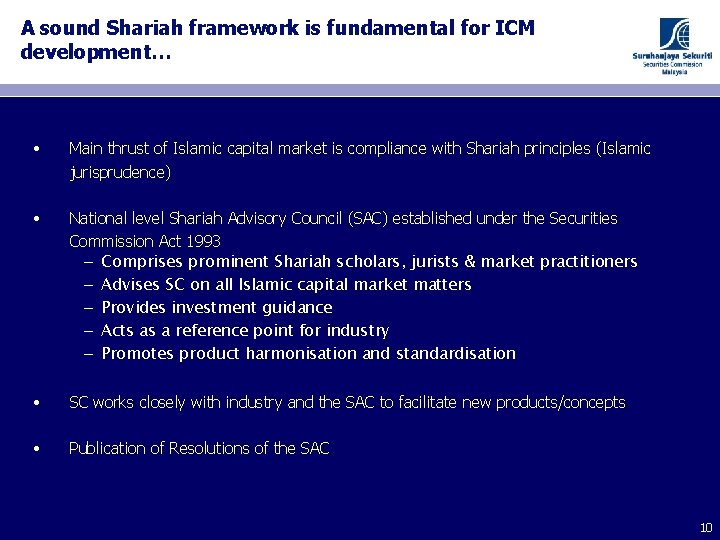 A sound Shariah framework is fundamental for ICM development…

Suruhanjaya Sekuriti
Securities Commission
Malaysia

• Main thrust of Islamic capital market is compliance with Shariah principles (Islamic jurisprudence)

• National level Shariah Advisory Council (SAC) established under the Securities Commission Act 1993
– Comprises prominent Shariah scholars, jurists & market practitioners
– Advises SC on all Islamic capital market matters
– Provides investment guidance
– Acts as a reference point for industry
– Promotes product harmonisation and standardisation

• SC works closely with industry and the SAC to facilitate new products/concepts

• Publication of Resolutions of the SAC

10